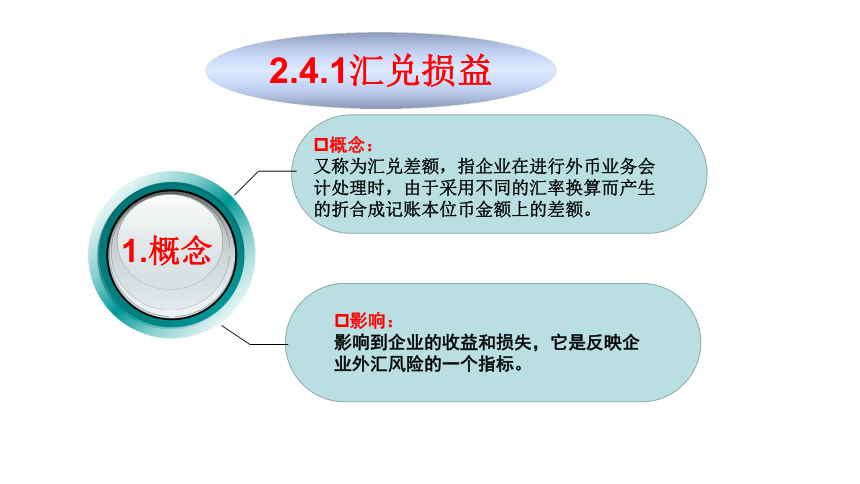 2.4.1汇兑损益

1.概念

□概念：
又称为汇兑差额，指企业在进行外币业务会计处理时，由于采用不同的汇率换算而产生的折合成记账本位币金额上的差额。

□影响：
影响到企业的收益和损失，它是反映企业外汇风险的一个指标。